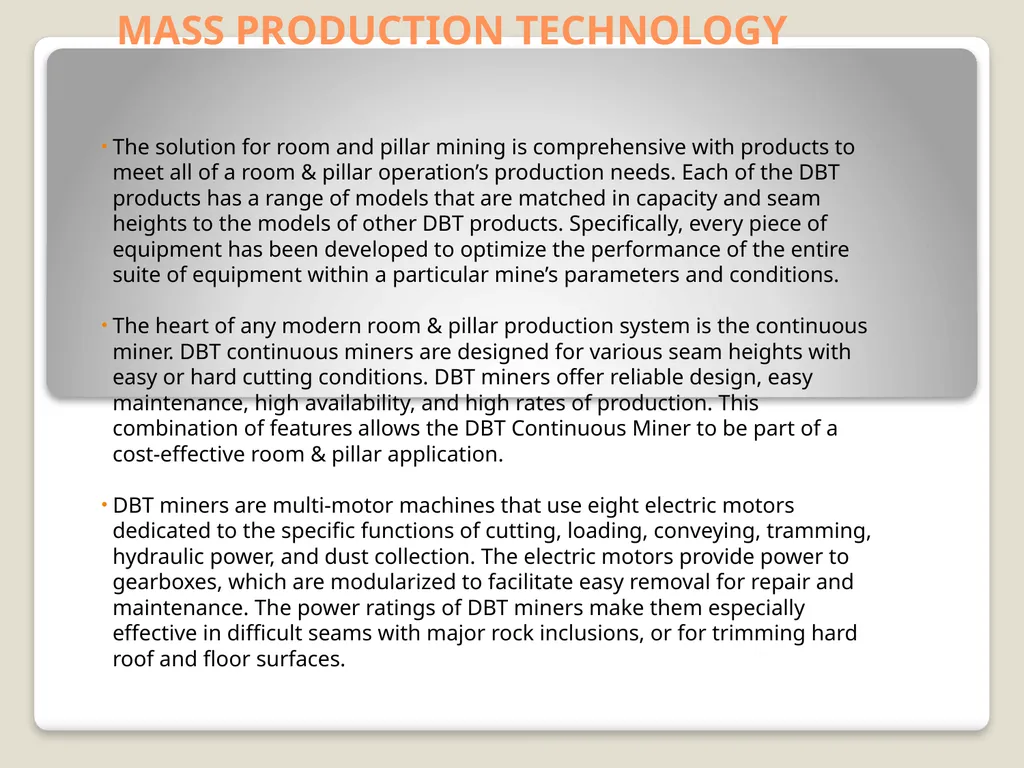 MASS PRODUCTION TECHNOLOGY

• The solution for room and pillar mining is comprehensive with products to meet all of a room & pillar operation’s production needs. Each of the DBT products has a range of models that are matched in capacity and seam heights to the models of other DBT products. Specifically, every piece of equipment has been developed to optimize the performance of the entire suite of equipment within a particular mine’s parameters and conditions.

• The heart of any modern room & pillar production system is the continuous miner. DBT continuous miners are designed for various seam heights with easy or hard cutting conditions. DBT miners offer reliable design, easy maintenance, high availability, and high rates of production. This combination of features allows the DBT Continuous Miner to be part of a cost-effective room & pillar application.

• DBT miners are multi-motor machines that use eight electric motors dedicated to the specific functions of cutting, loading, conveying, tramming, hydraulic power, and dust collection. The electric motors provide power to gearboxes, which are modularized to facilitate easy removal for repair and maintenance. The power ratings of DBT miners make them especially effective in difficult seams with major rock inclusions, or for trimming hard roof and floor surfaces.